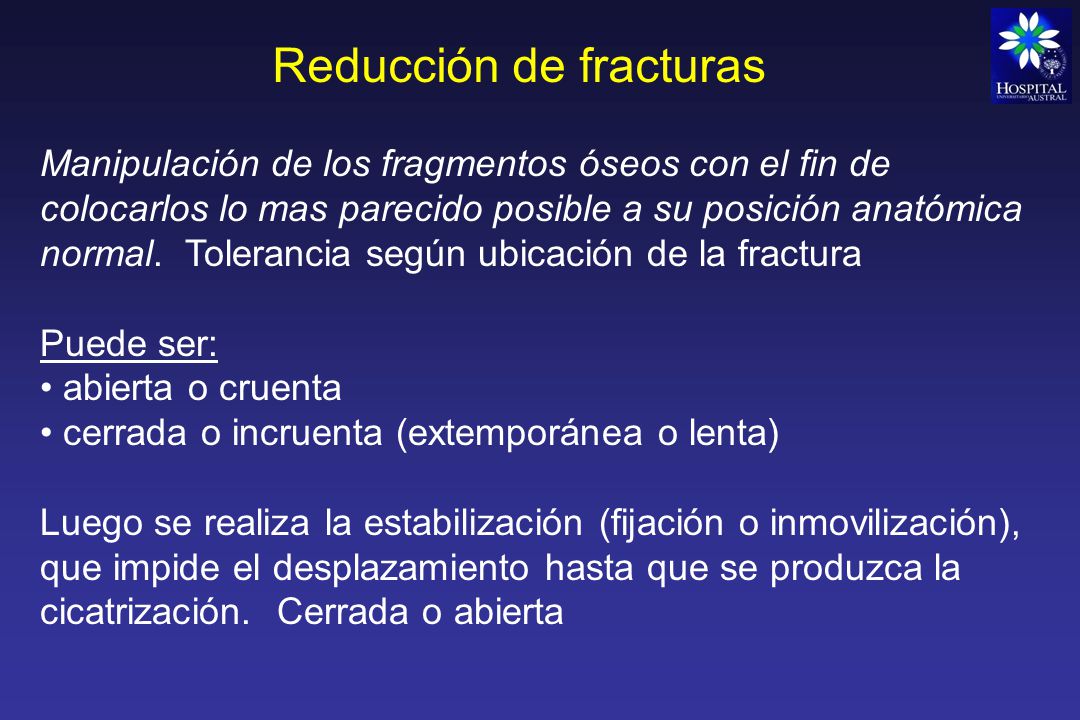 Reducción de fracturas

HOSPITAL UNIVERSITARIO AUSTRAL

Manipulación de los fragmentos óseos con el fin de colocarlos lo mas parecido posible a su posición anatómica normal. Tolerancia según ubicación de la fractura

Puede ser:
• abierta o cruenta
• cerrada o incruenta (extemporánea o lenta)

Luego se realiza la estabilización (fijación o inmovilización), que impide el desplazamiento hasta que se produzca la cicatrización. Cerrada o abierta